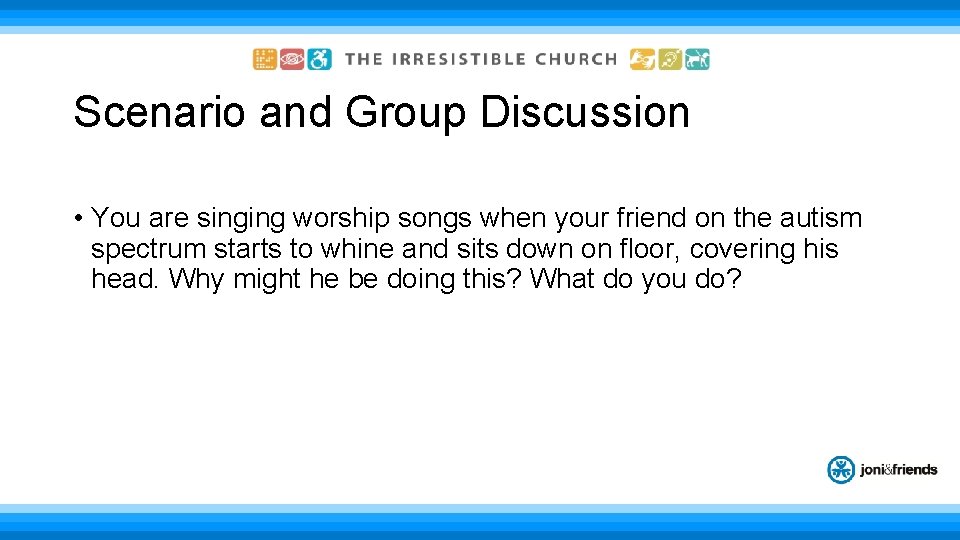 THE IRRESISTIBLE CHURCH

Scenario and Group Discussion

• You are singing worship songs when your friend on the autism spectrum starts to whine and sits down on floor, covering his head. Why might he be doing this? What do you do?

joni&friends